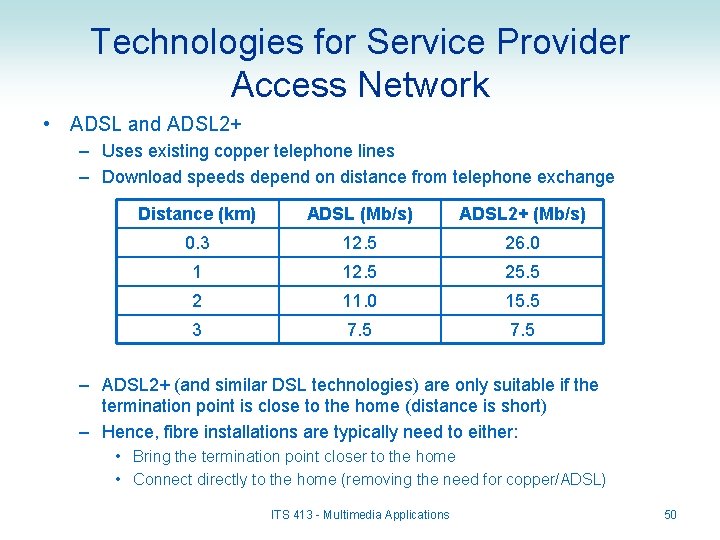 Technologies for Service Provider Access Network

• ADSL and ADSL2+
– Uses existing copper telephone lines
– Download speeds depend on distance from telephone exchange

| Distance (km) | ADSL (Mb/s) | ADSL2+ (Mb/s) |
|---|---|---|
| 0.3 | 12.5 | 26.0 |
| 1 | 12.5 | 25.5 |
| 2 | 11.0 | 15.5 |
| 3 | 7.5 | 7.5 |

– ADSL2+ (and similar DSL technologies) are only suitable if the termination point is close to the home (distance is short)
– Hence, fibre installations are typically need to either:
• Bring the termination point closer to the home
• Connect directly to the home (removing the need for copper/ADSL)

ITS 413 - Multimedia Applications

50